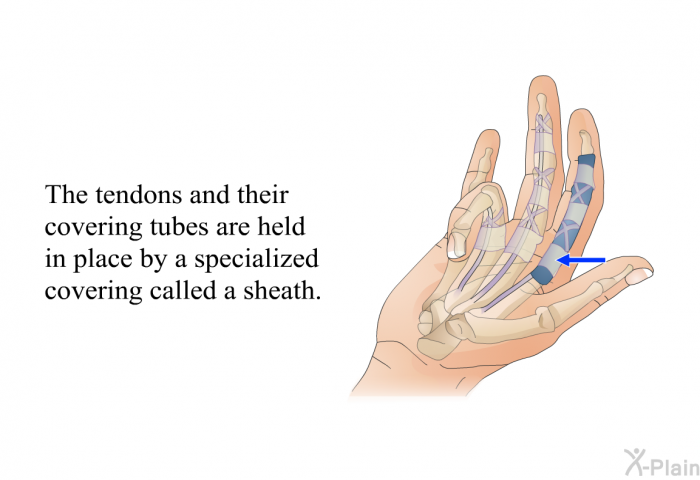 The tendons and their covering tubes are held in place by a specialized covering called a sheath.

X-Plain